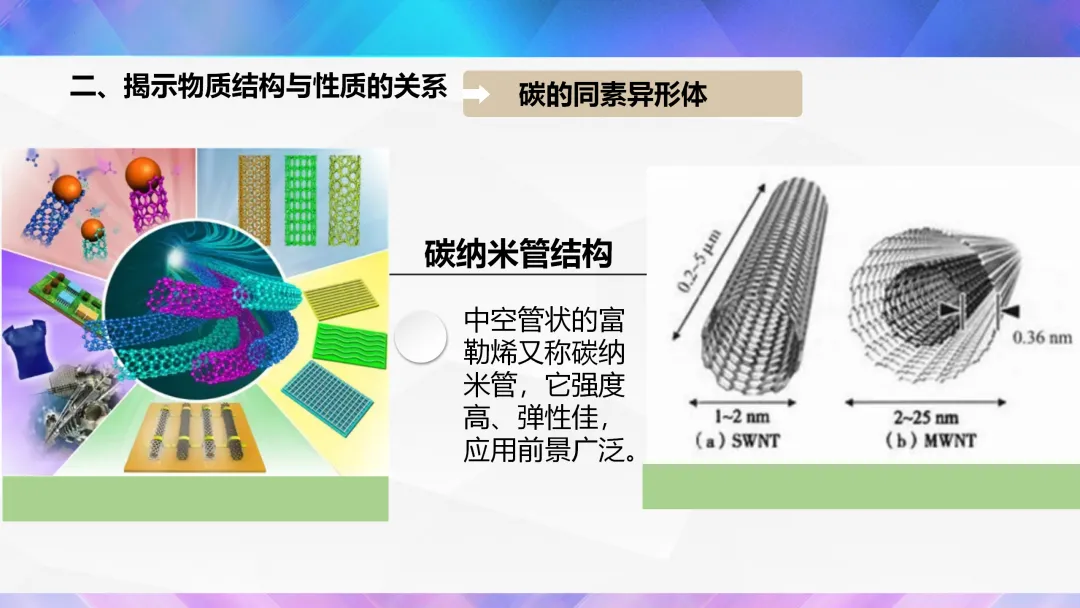 二、揭示物质结构与性质的关系

碳的同素异形体

碳纳米管结构

中空管状的富勒烯又称碳纳米管，它强度高、弹性佳，应用前景广泛。

0.2~5 μm

1~2 nm

(a) SWNT

0.36 nm

2~25 nm

(b) MWNT